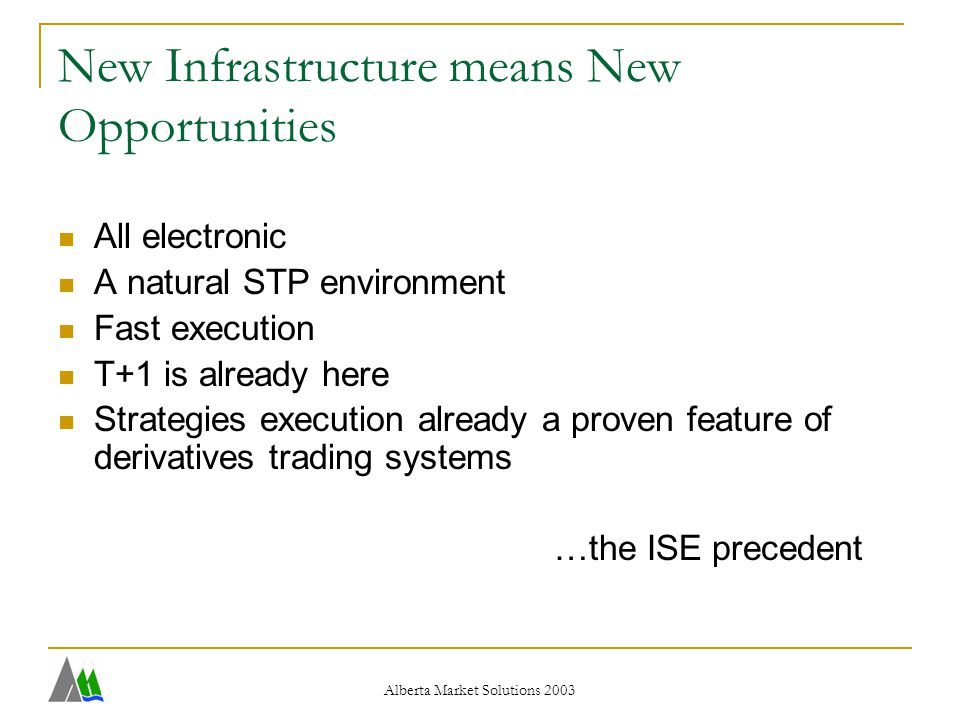 New Infrastructure means New Opportunities

- All electronic
- A natural STP environment
- Fast execution
- T+1 is already here
- Strategies execution already a proven feature of derivatives trading systems

…the ISE precedent

Alberta Market Solutions 2003